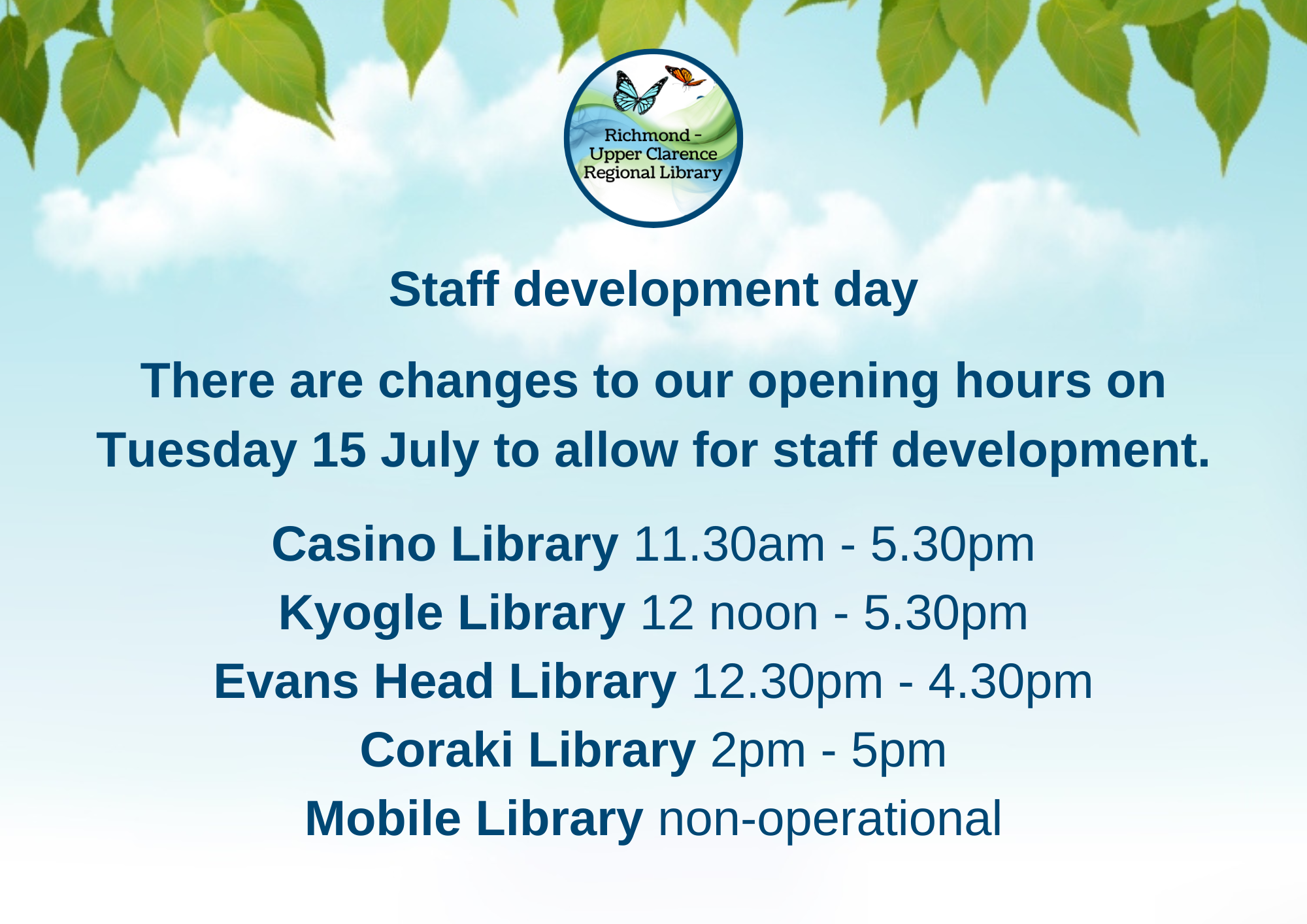 Richmond - Upper Clarence Regional Library

Staff development day

There are changes to our opening hours on Tuesday 15 July to allow for staff development.

Casino Library 11.30am - 5.30pm
Kyogle Library 12 noon - 5.30pm
Evans Head Library 12.30pm - 4.30pm
Coraki Library 2pm - 5pm
Mobile Library non-operational